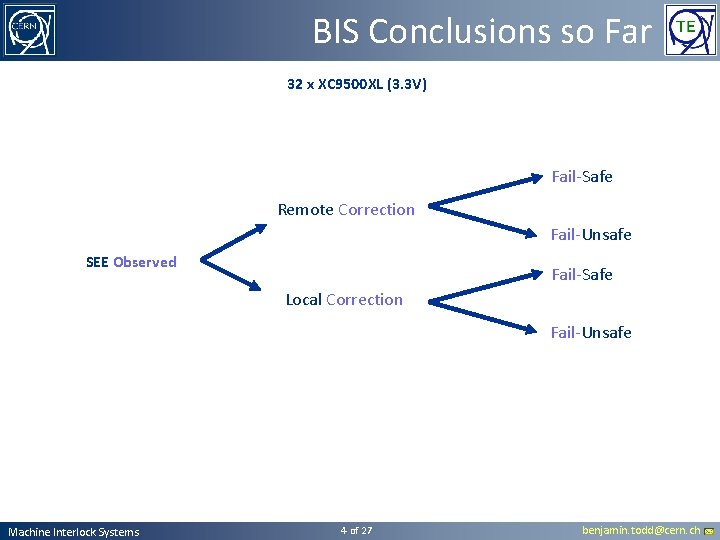 CERN

BIS Conclusions so Far

TE

32 x XC9500XL (3.3V)

SEE Observed

Remote Correction

Local Correction

Fail-Safe

Fail-Unsafe

Fail-Safe

Fail-Unsafe

Machine Interlock Systems

4 of 27

benjamin.todd@cern.ch